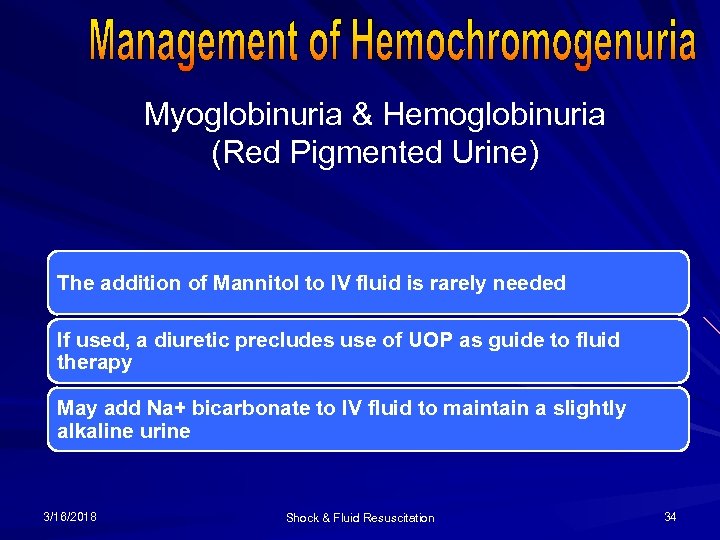 Management of Hemochromogenuria

Myoglobinuria & Hemoglobinuria (Red Pigmented Urine)

The addition of Mannitol to IV fluid is rarely needed

If used, a diuretic precludes use of UOP as guide to fluid therapy

May add Na+ bicarbonate to IV fluid to maintain a slightly alkaline urine

3/16/2018

Shock & Fluid Resuscitation

34